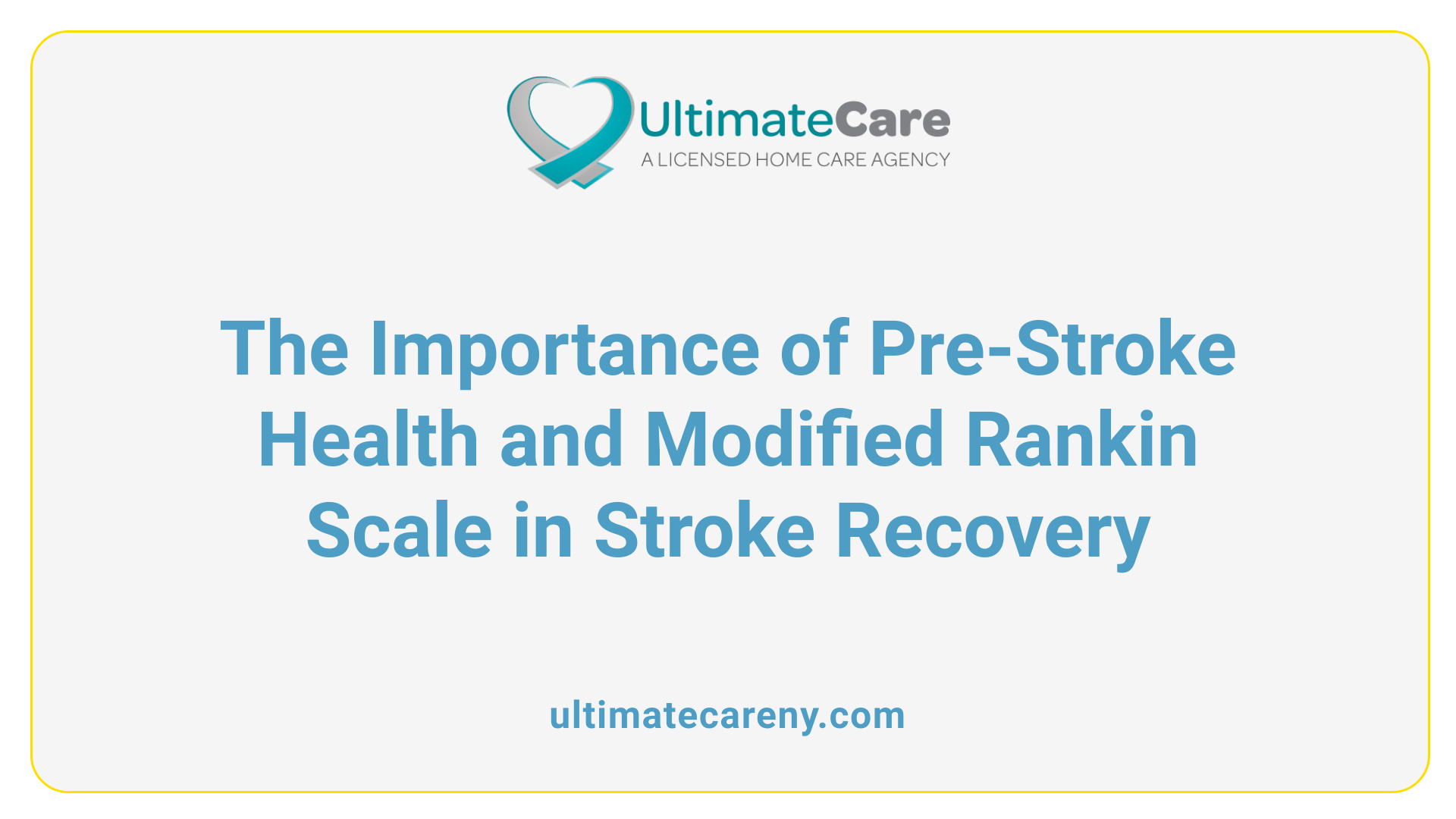 UltimateCare
A LICENSED HOME CARE AGENCY

The Importance of Pre-Stroke Health and Modified Rankin Scale in Stroke Recovery

ultimatecareny.com